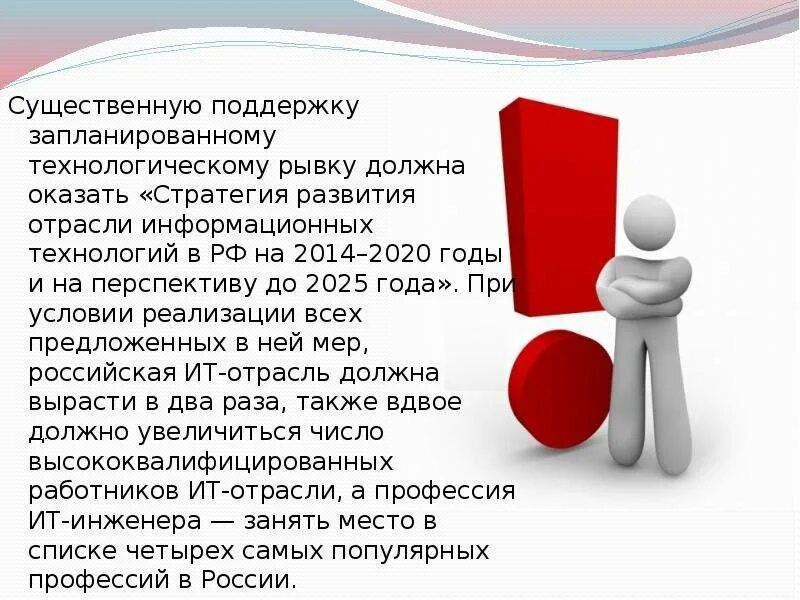 Существенную поддержку запланированному технологическому рывку должна оказать «Стратегия развития отрасли информационных технологий в РФ на 2014–2020 годы и на перспективу до 2025 года». При условии реализации всех предложенных в ней мер, российская ИТ-отрасль должна вырасти в два раза, также вдвое должно увеличиться число высококвалифицированных работников ИТ-отрасли, а профессия ИТ-инженера — занять место в списке четырех самых популярных профессий в России.